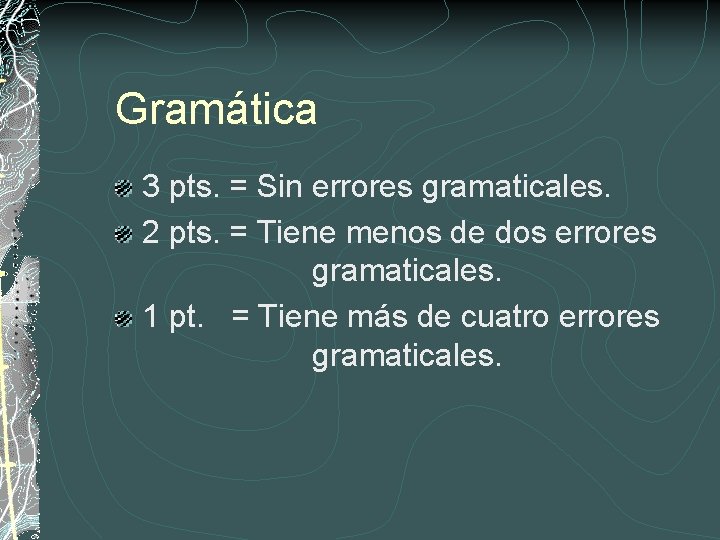 Gramática

3 pts. = Sin errores gramaticales.

2 pts. = Tiene menos de dos errores gramaticales.

1 pt. = Tiene más de cuatro errores gramaticales.